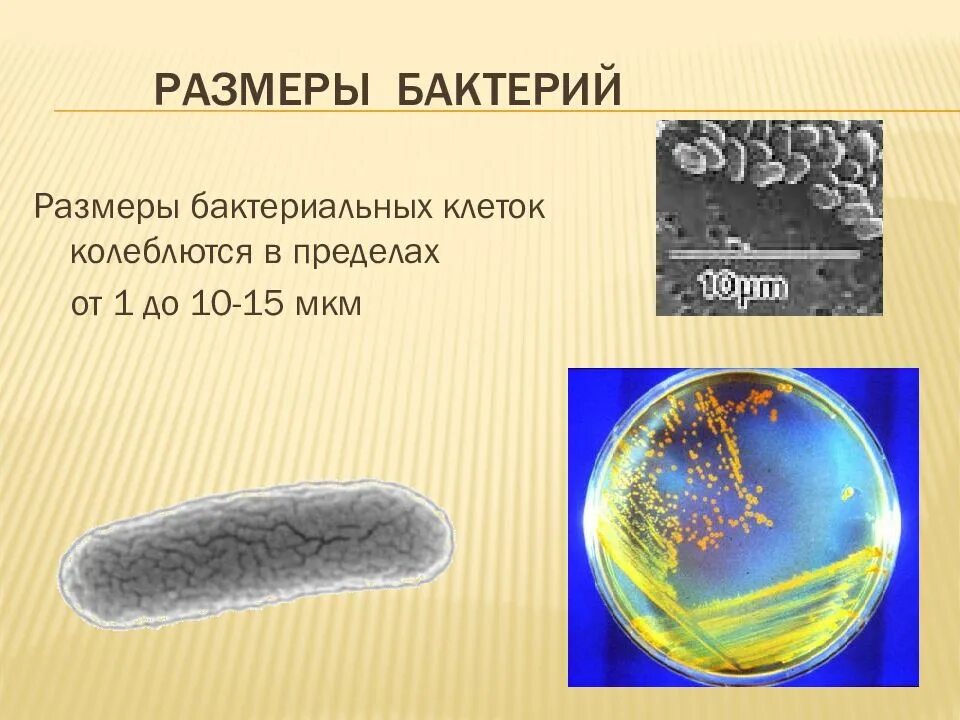 РАЗМЕРЫ БАКТЕРИЙ

Размеры бактериальных клеток колеблются в пределах от 1 до 10-15 мкм

10µm